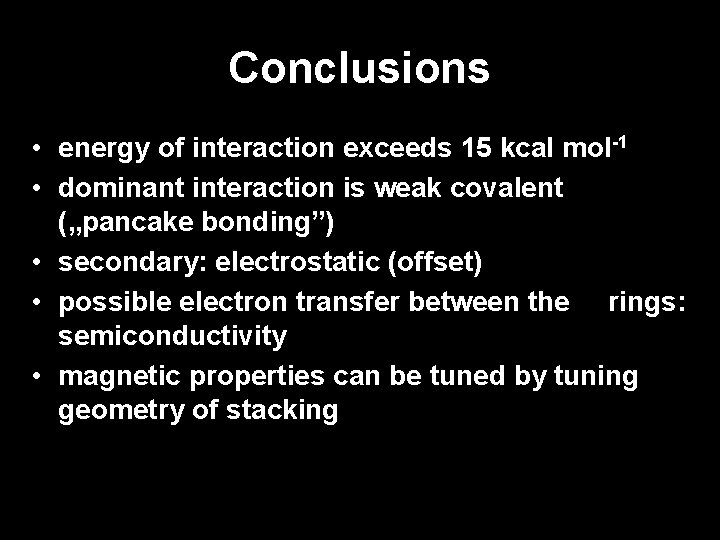 Conclusions

• energy of interaction exceeds 15 kcal mol$^{-1}$
• dominant interaction is weak covalent („pancake bonding”)
• secondary: electrostatic (offset)
• possible electron transfer between the rings: semiconductivity
• magnetic properties can be tuned by tuning geometry of stacking